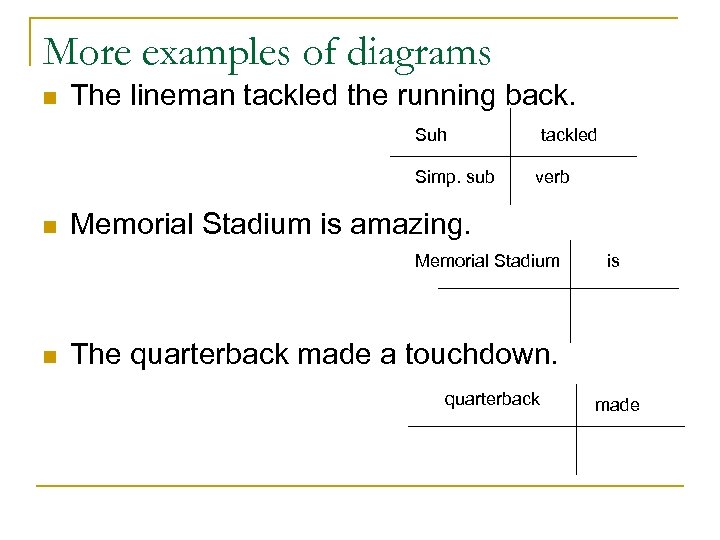 More examples of diagrams

The lineman tackled the running back.

Suh tackled

Simp. sub verb

Memorial Stadium is amazing.

Memorial Stadium is

The quarterback made a touchdown.

quarterback made